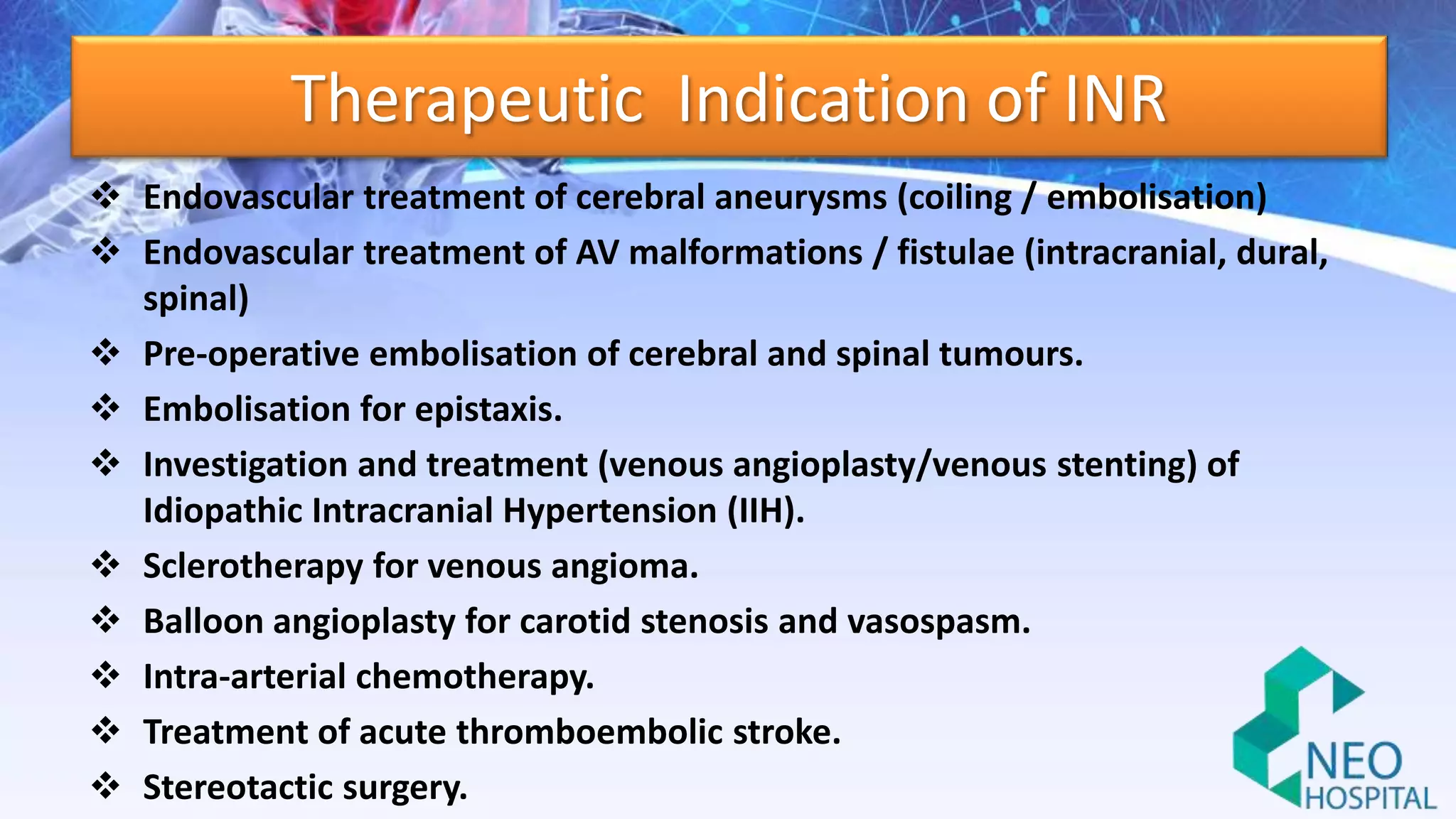 Therapeutic Indication of INR

❖ Endovascular treatment of cerebral aneurysms (coiling / embolisation)
❖ Endovascular treatment of AV malformations / fistulae (intracranial, dural, spinal)
❖ Pre-operative embolisation of cerebral and spinal tumours.
❖ Embolisation for epistaxis.
❖ Investigation and treatment (venous angioplasty/venous stenting) of Idiopathic Intracranial Hypertension (IIH).
❖ Sclerotherapy for venous angioma.
❖ Balloon angioplasty for carotid stenosis and vasospasm.
❖ Intra-arterial chemotherapy.
❖ Treatment of acute thromboembolic stroke.
❖ Stereotactic surgery.

NEO
HOSPITAL